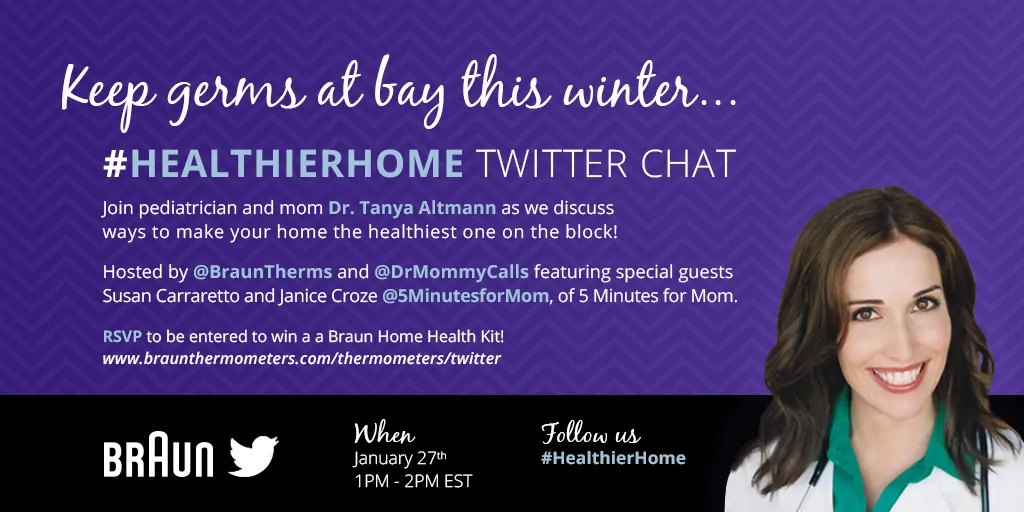 Keep germs at bay this winter...

#HEALTHIERHOME TWITTER CHAT

Join pediatrician and mom Dr. Tanya Altmann as we discuss ways to make your home the healthiest one on the block!

Hosted by @BraunTherms and @DrMommyCalls featuring special guests Susan Carraretto and Janice Croze @5MinutesforMom, of 5 Minutes for Mom.

RSVP to be entered to win a a Braun Home Health Kit!
www.braunthermometers.com/thermometers/twitter

BRAUN

When
January 27th
1PM - 2PM EST

Follow us
#HealthierHome